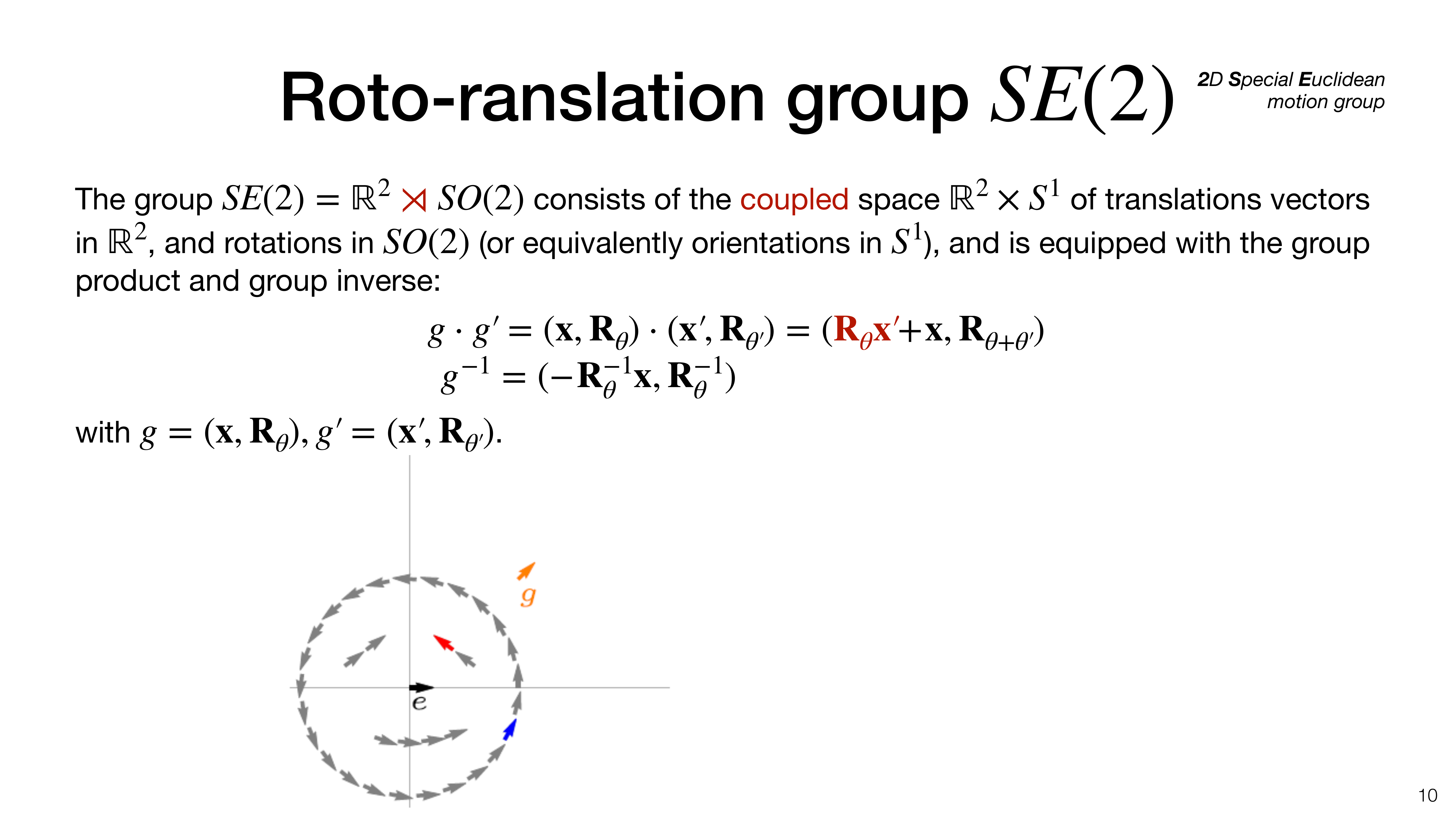 Roto-ranslation group $SE(2)$

2D Special Euclidean motion group

The group $SE(2) = \mathbb{R}^2 \rtimes SO(2)$ consists of the coupled space $\mathbb{R}^2 \times S^1$ of translations vectors in $\mathbb{R}^2$, and rotations in $SO(2)$ (or equivalently orientations in $S^1$), and is equipped with the group product and group inverse:

$g \cdot g' = (\mathbf{x}, \mathbf{R}_\theta) \cdot (\mathbf{x}', \mathbf{R}_{\theta'}) = (\mathbf{R}_\theta \mathbf{x}' + \mathbf{x}, \mathbf{R}_{\theta+\theta'})$
$g^{-1} = (-\mathbf{R}_\theta^{-1}\mathbf{x}, \mathbf{R}_\theta^{-1})$

with $g = (\mathbf{x}, \mathbf{R}_\theta)$, $g' = (\mathbf{x}', \mathbf{R}_{\theta'})$.

$g$

$e$

10